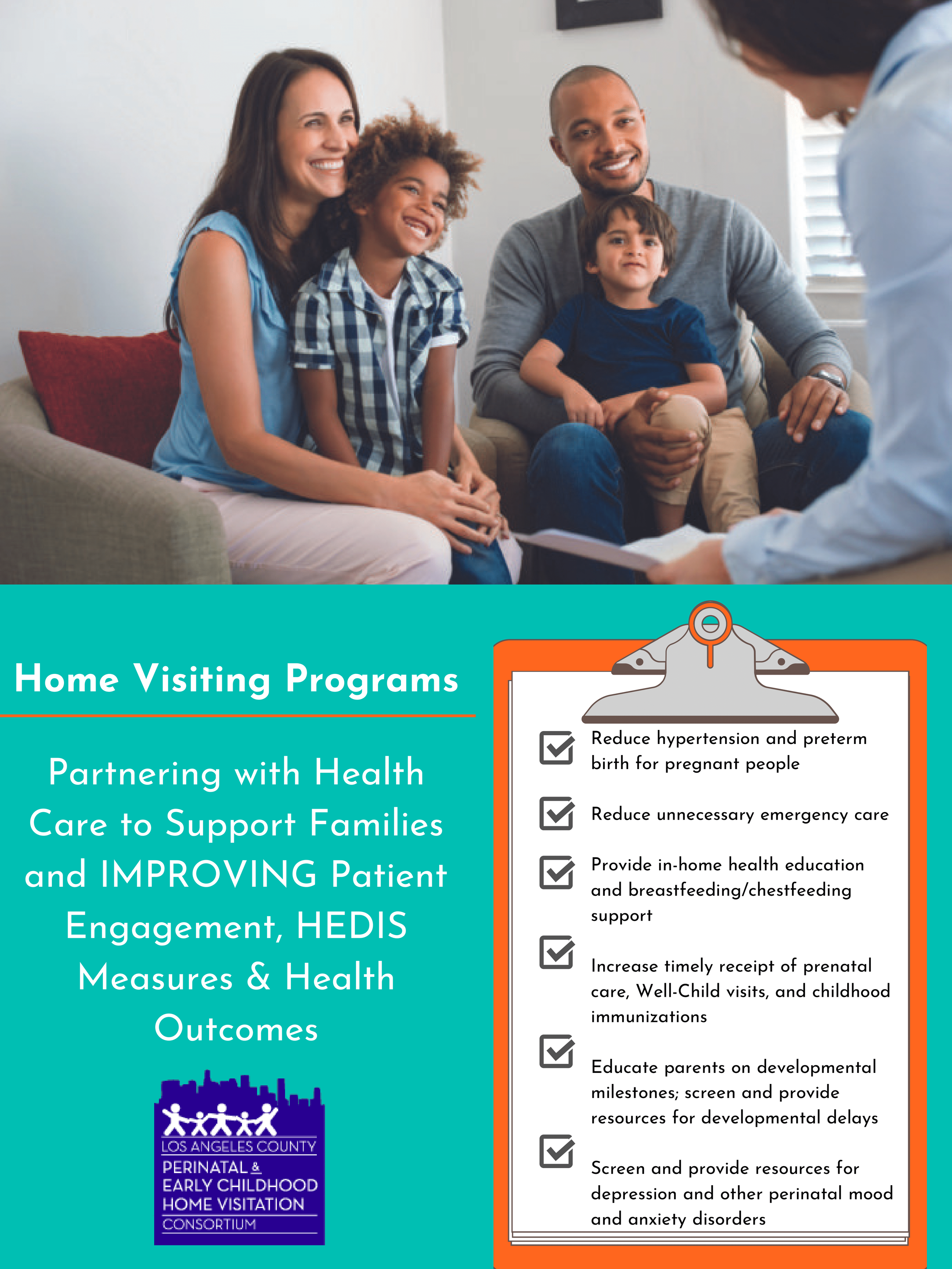 Home Visiting Programs

Partnering with Health Care to Support Families and IMPROVING Patient Engagement, HEDIS Measures & Health Outcomes

LOS ANGELES COUNTY
PERINATAL & EARLY CHILDHOOD HOME VISITATION
CONSORTIUM

Reduce hypertension and preterm birth for pregnant people

Reduce unnecessary emergency care

Provide in-home health education and breastfeeding/chestfeeding support

Increase timely receipt of prenatal care, Well-Child visits, and childhood immunizations

Educate parents on developmental milestones; screen and provide resources for developmental delays

Screen and provide resources for depression and other perinatal mood and anxiety disorders